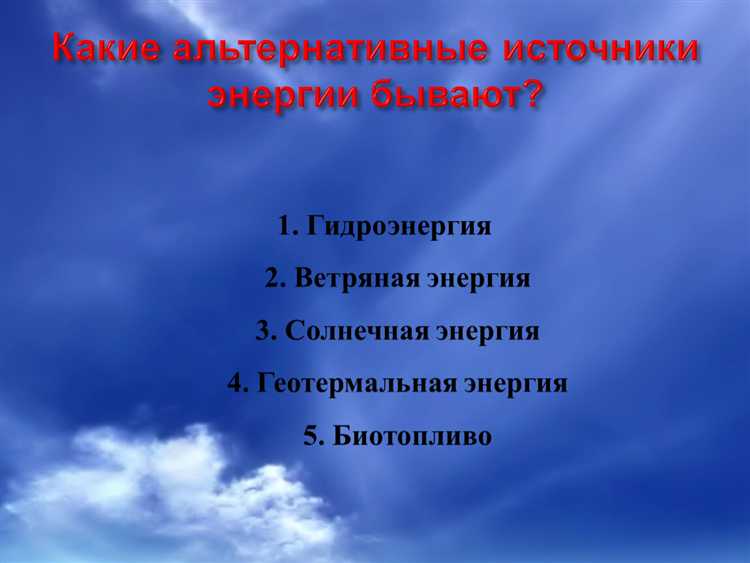 Какие альтернативные источники энергии бывают?

1. Гидроэнергия

2. Ветряная энергия

3. Солнечная энергия

4. Геотермальная энергия

5. Биотопливо